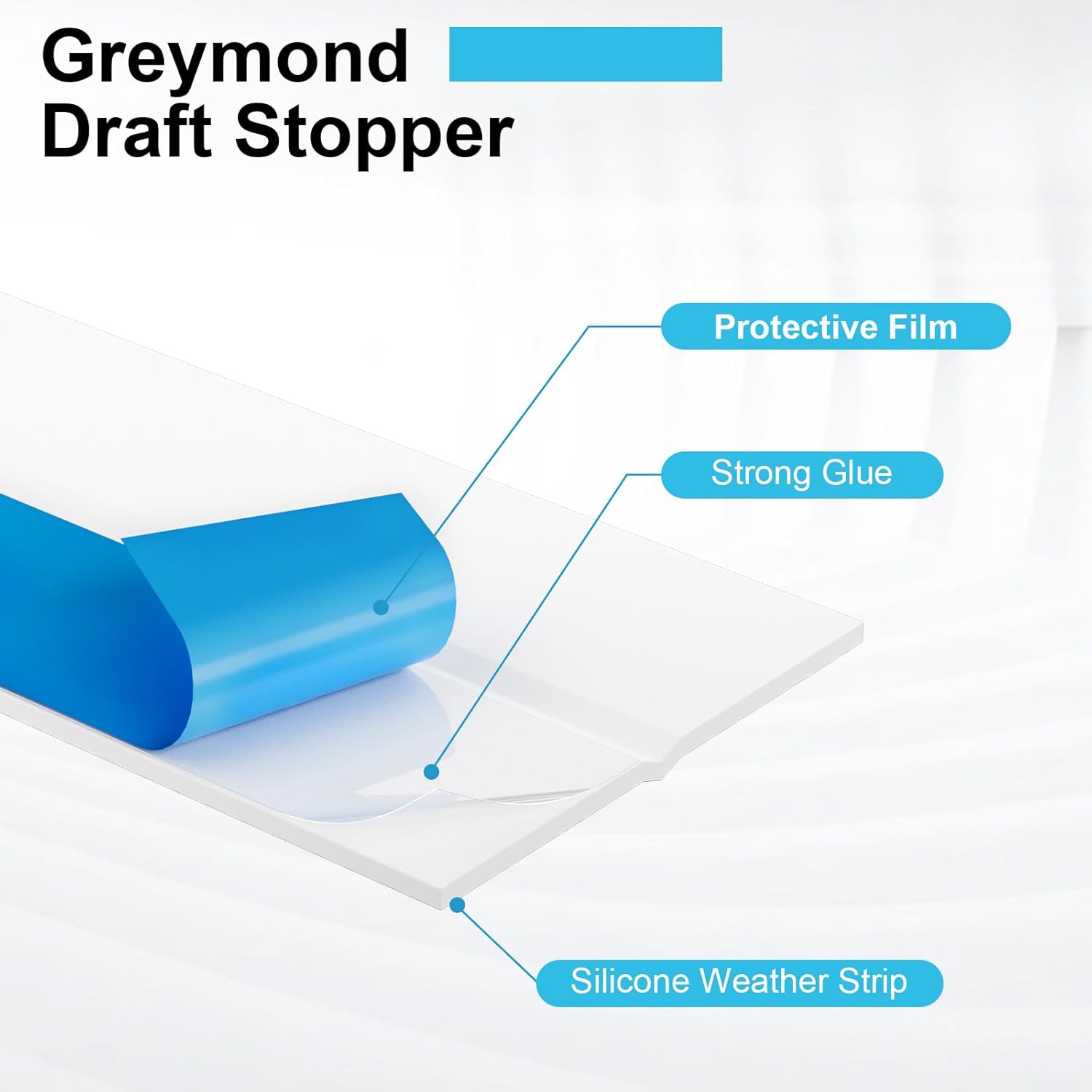 Greymond
Draft Stopper

Protective Film

Strong Glue

Silicone Weather Strip